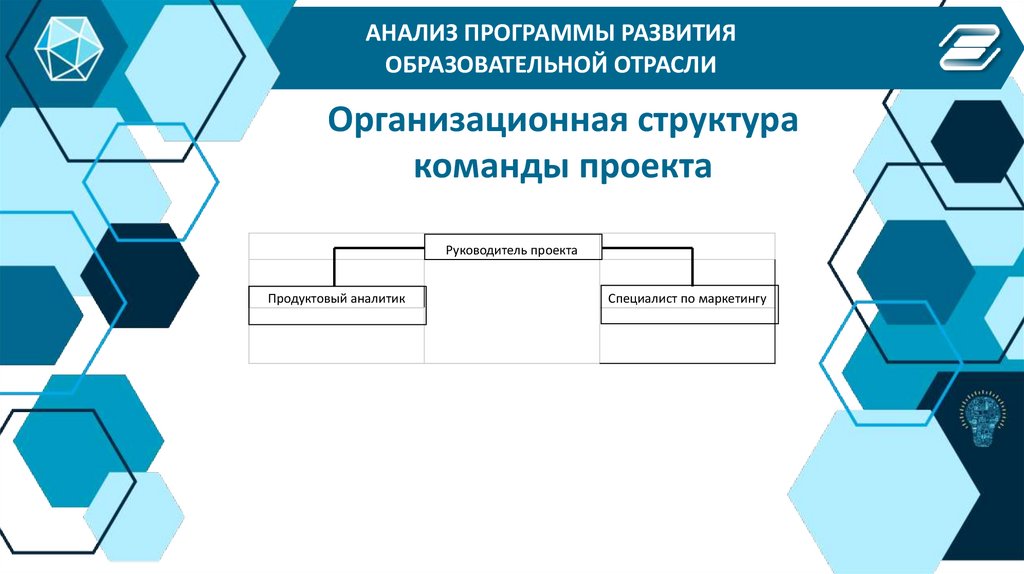 АНАЛИЗ ПРОГРАММЫ РАЗВИТИЯ ОБРАЗОВАТЕЛЬНОЙ ОТРАСЛИ

Организационная структура команды проекта

Руководитель проекта

Продуктовый аналитик

Специалист по маркетингу